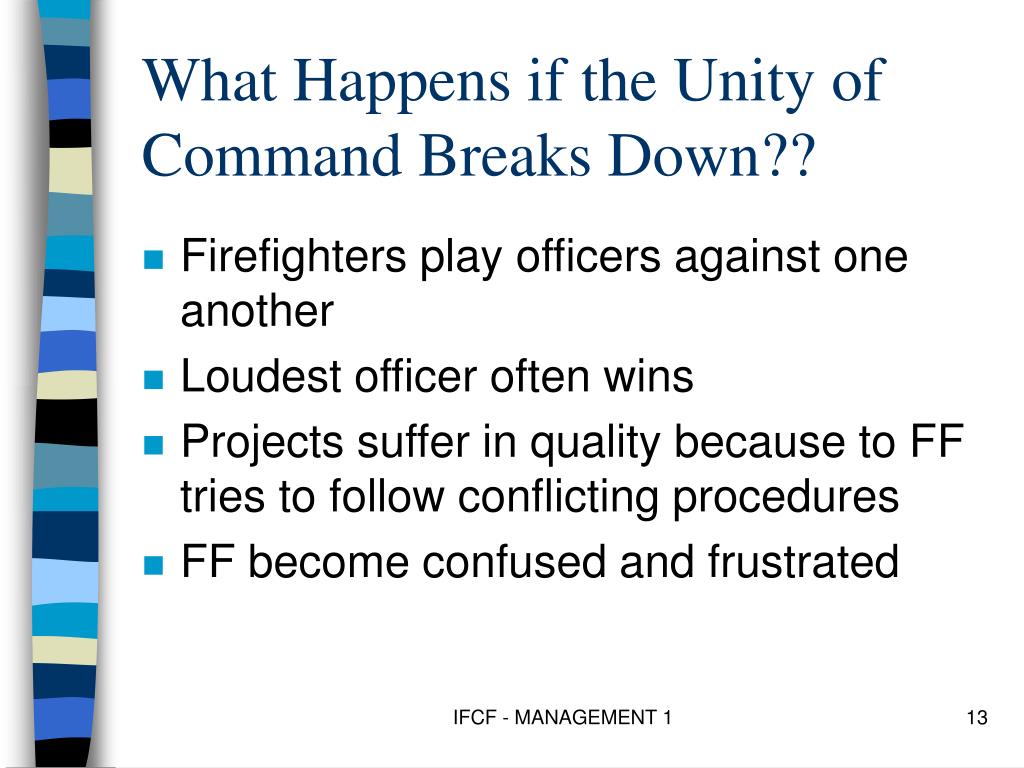 What Happens if the Unity of Command Breaks Down??

- Firefighters play officers against one another
- Loudest officer often wins
- Projects suffer in quality because to FF tries to follow conflicting procedures
- FF become confused and frustrated

IFCF - MANAGEMENT 1

13